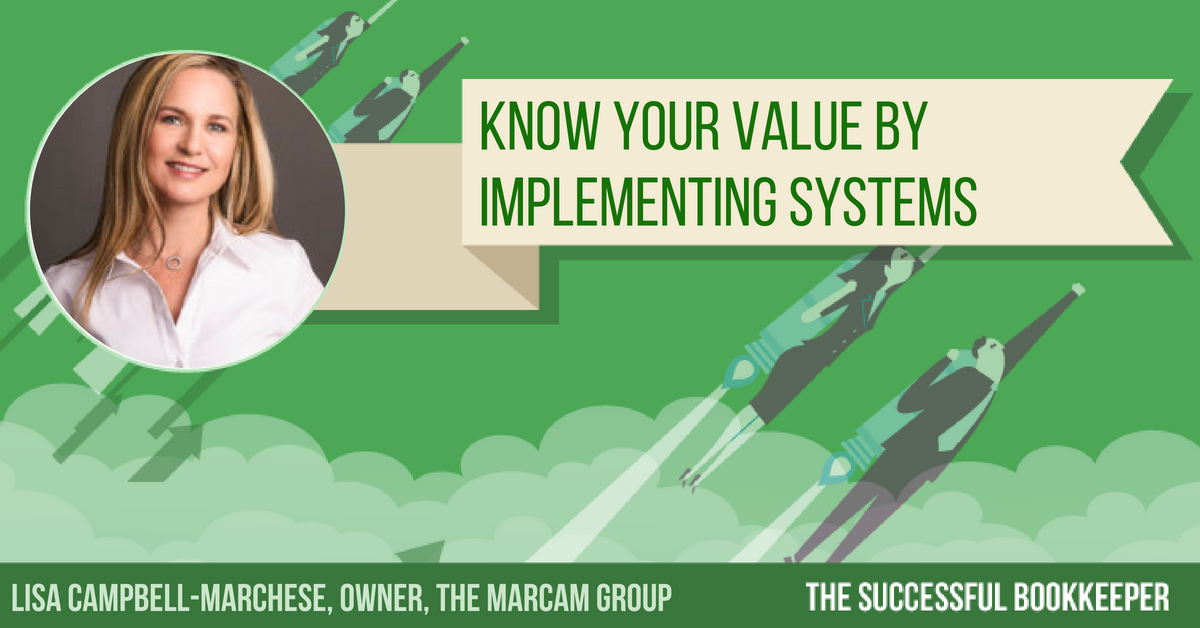 KNOW YOUR VALUE BY IMPLEMENTING SYSTEMS

LISA CAMPBELL-MARCHESE, OWNER, THE MARCAM GROUP

THE SUCCESSFUL BOOKKEEPER